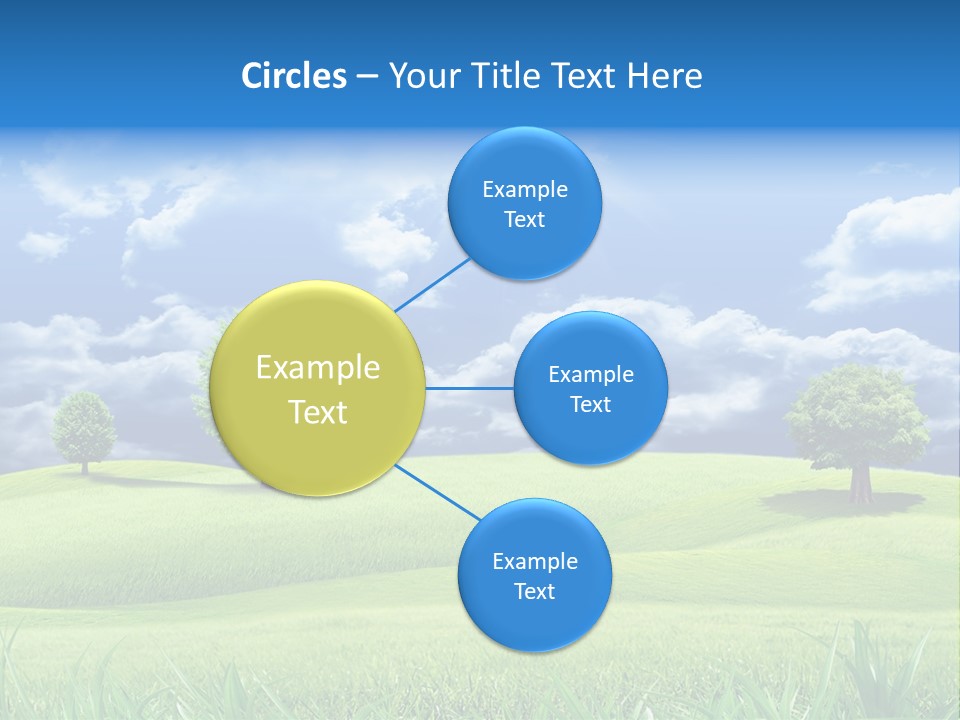 Circles – Your Title Text Here

Example Text

Example Text

Example Text

Example Text